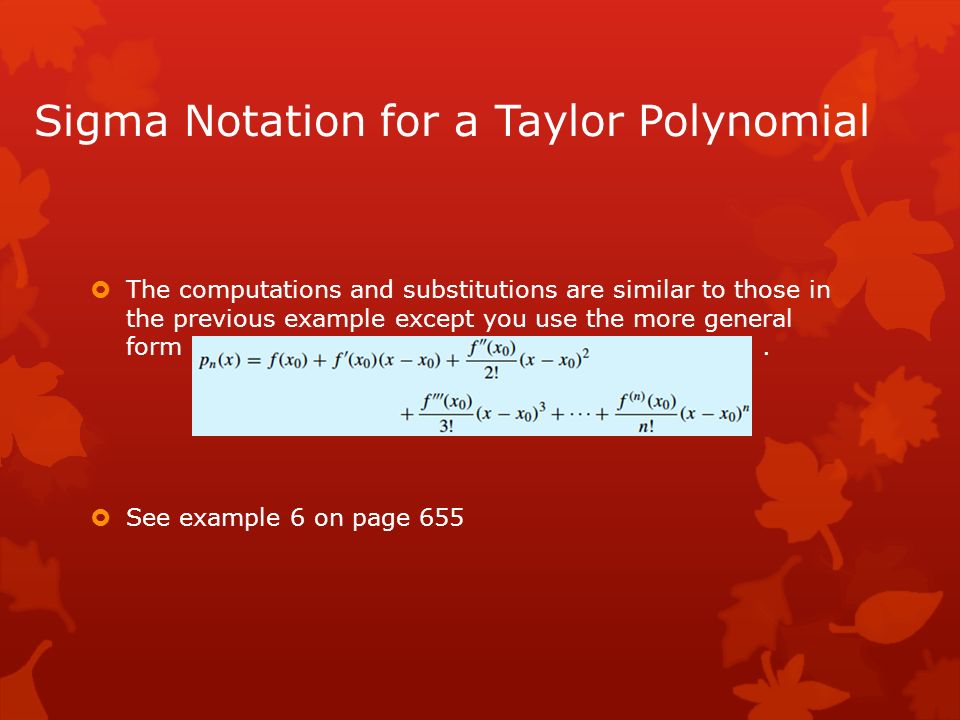 Sigma Notation for a Taylor Polynomial

The computations and substitutions are similar to those in the previous example except you use the more general form $p_n(x) = f(x_0) + f'(x_0)(x - x_0) + \frac{f''(x_0)}{2!}(x - x_0)^2 + \frac{f'''(x_0)}{3!}(x - x_0)^3 + \cdots + \frac{f^{(n)}(x_0)}{n!}(x - x_0)^n$ .

See example 6 on page 655